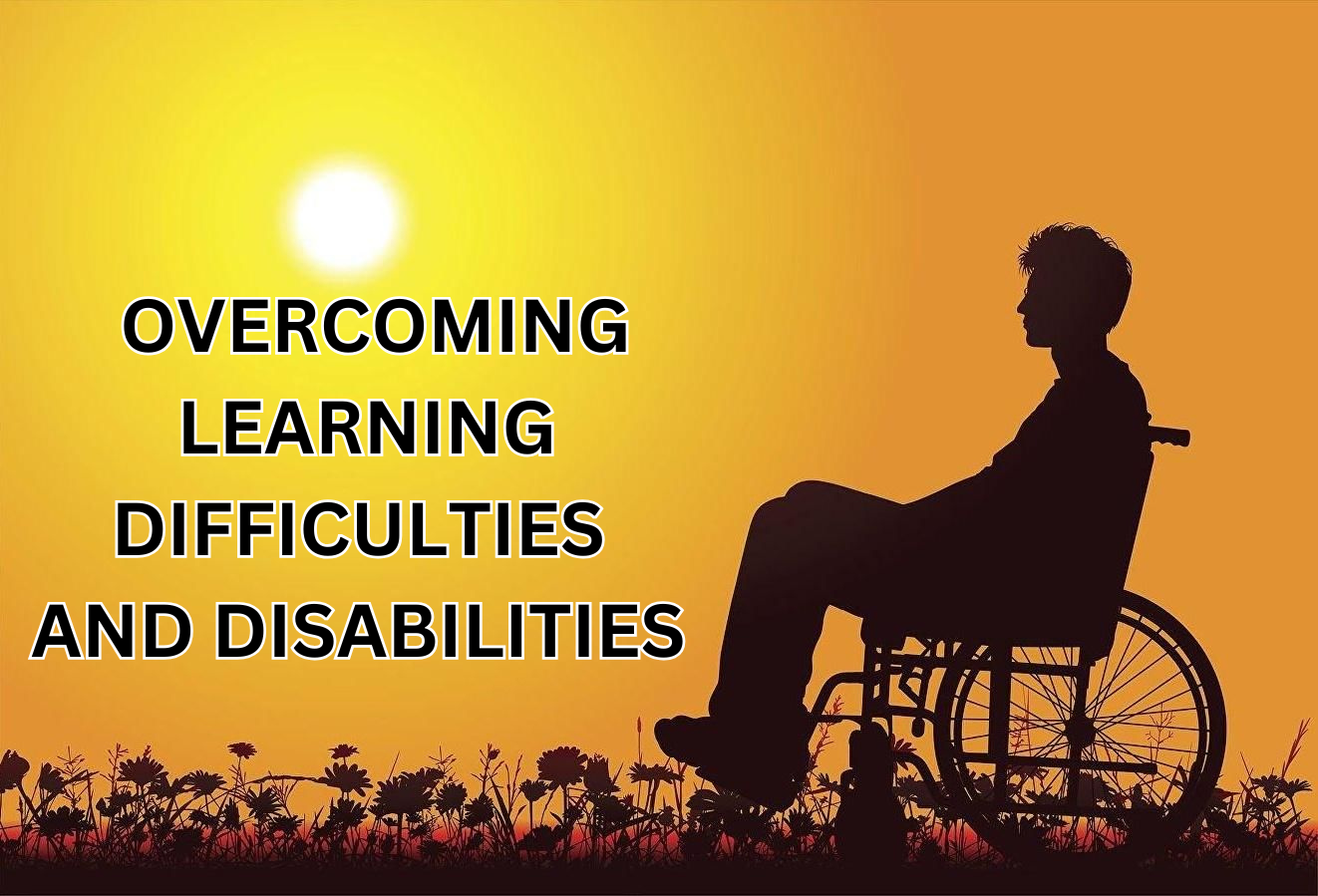 OVERCOMING LEARNING DIFFICULTIES AND DISABILITIES